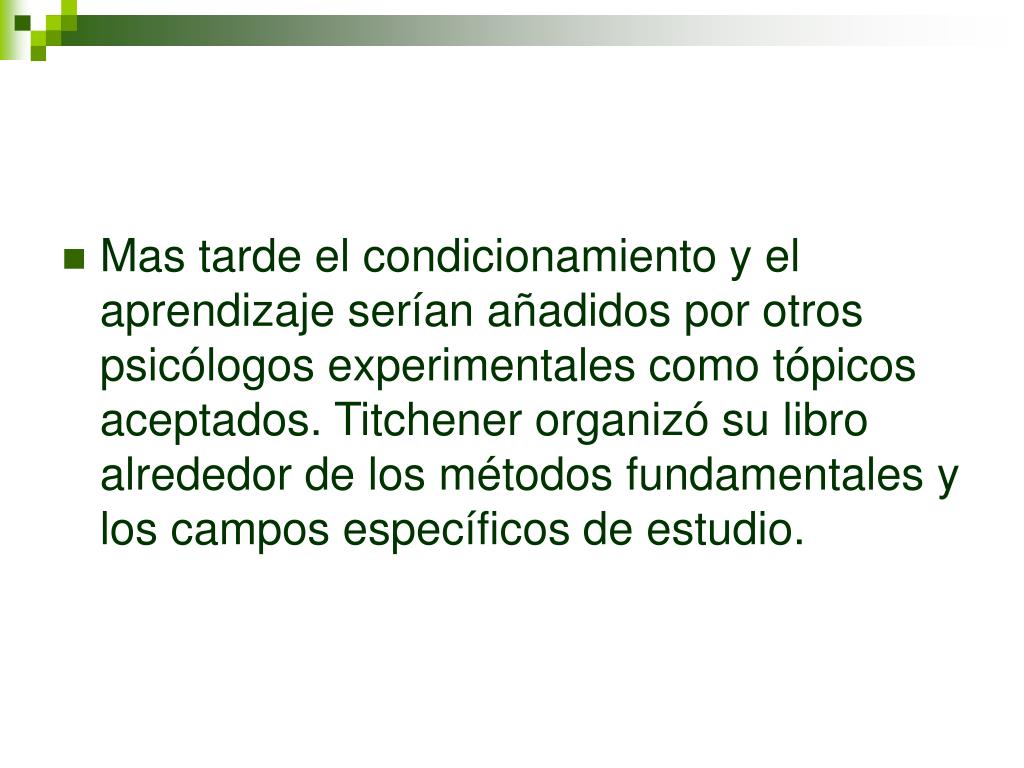 Mas tarde el condicionamiento y el aprendizaje serían añadidos por otros psicólogos experimentales como tópicos aceptados. Titchener organizó su libro alrededor de los métodos fundamentales y los campos específicos de estudio.